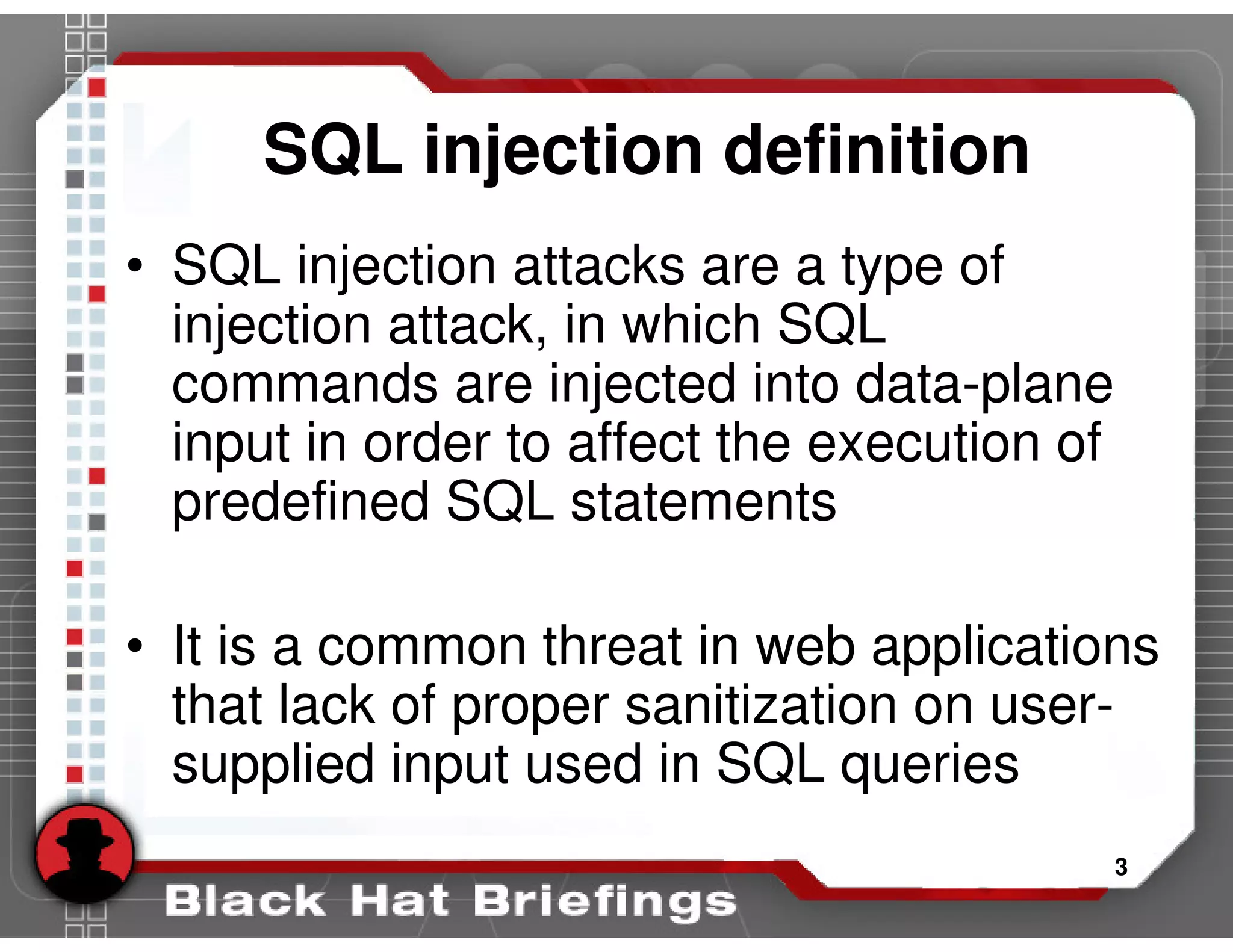 SQL injection definition

• SQL injection attacks are a type of injection attack, in which SQL commands are injected into data-plane input in order to affect the execution of predefined SQL statements

• It is a common threat in web applications that lack of proper sanitization on user-supplied input used in SQL queries

3

Black Hat Briefings